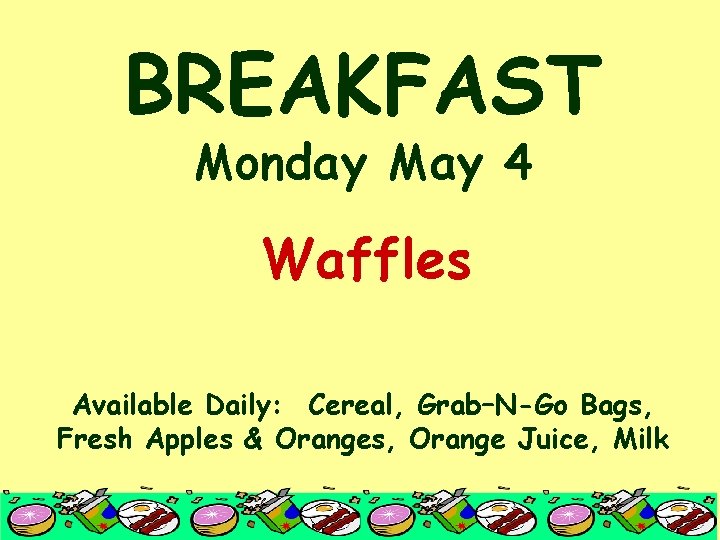 BREAKFAST
Monday May 4

Waffles

Available Daily: Cereal, Grab–N-Go Bags, Fresh Apples & Oranges, Orange Juice, Milk